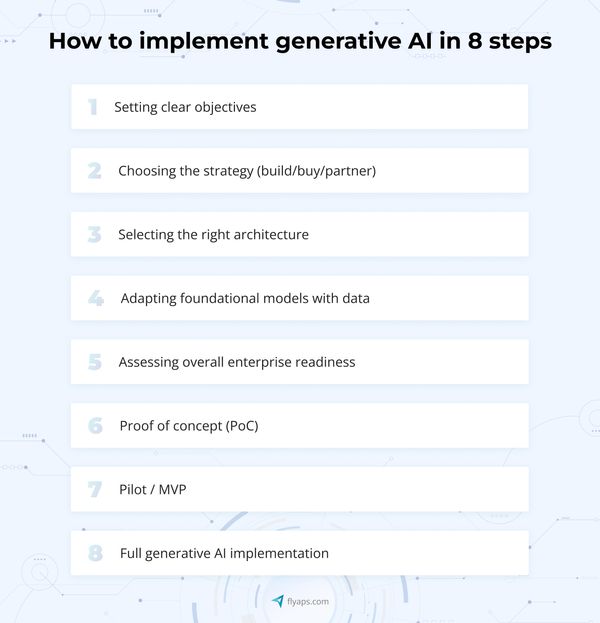 How to implement generative AI in 8 steps

1 Setting clear objectives

2 Choosing the strategy (build/buy/partner)

3 Selecting the right architecture

4 Adapting foundational models with data

5 Assessing overall enterprise readiness

6 Proof of concept (PoC)

7 Pilot / MVP

8 Full generative AI implementation

flyaps.com